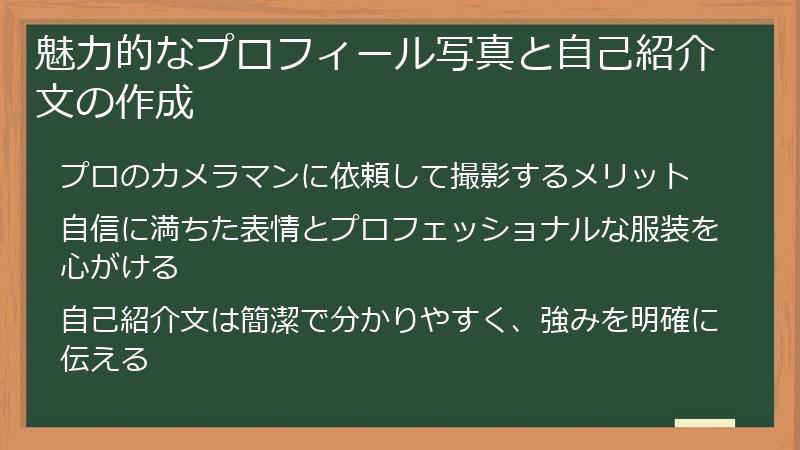 魅力的なプロフィール写真と自己紹介文の作成

プロのカメラマンに依頼して撮影するメリット

自信に満ちた表情とプロフェッショナルな服装を心がける

自己紹介文は簡潔で分かりやすく、強みを明確に伝える